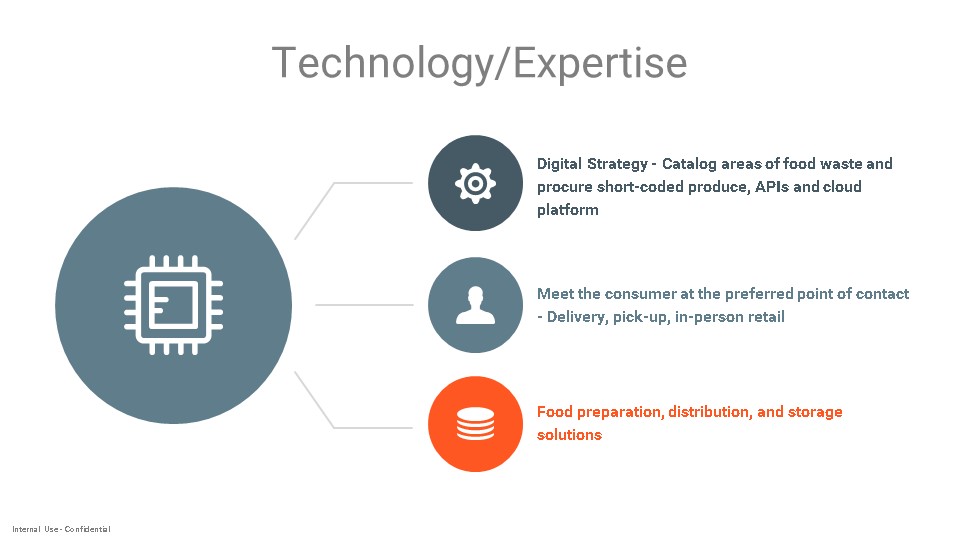 Technology/Expertise

Digital Strategy - Catalog areas of food waste and procure short-coded produce, APIs and cloud platform

Meet the consumer at the preferred point of contact - Delivery, pick-up, in-person retail

Food preparation, distribution, and storage solutions

Internal Use - Confidential